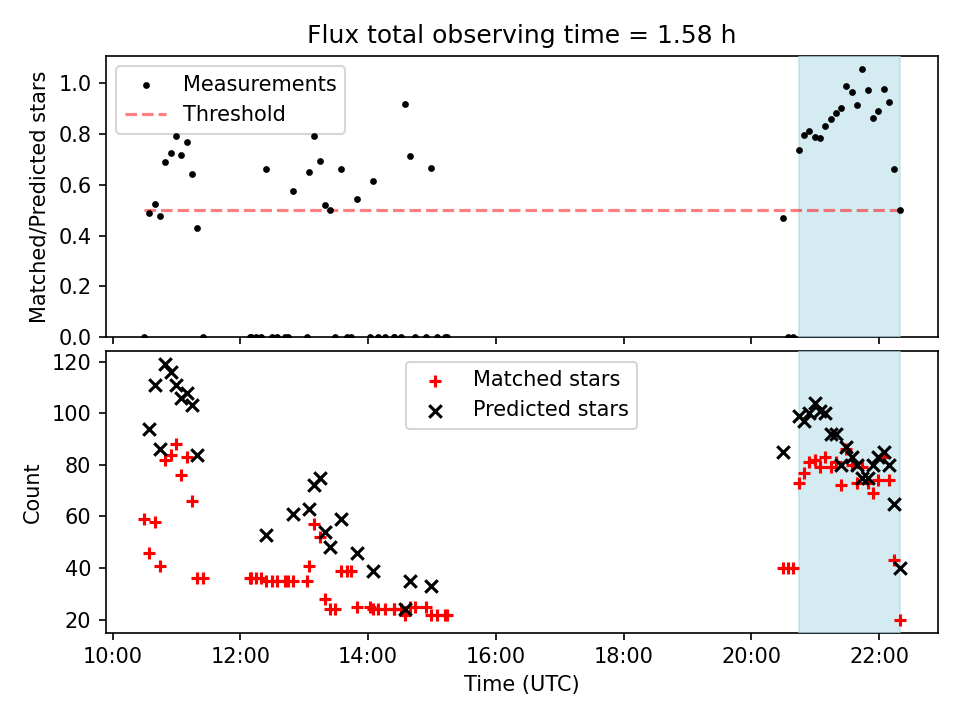 Flux total observing time = 1.58 h

Measurements
Threshold

Matched/Predicted stars
1.0
0.8
0.6
0.4
0.2
0.0

Matched stars
Predicted stars

Count
120
100
80
60
40
20

10:00
12:00
14:00
16:00
18:00
20:00
22:00
Time (UTC)